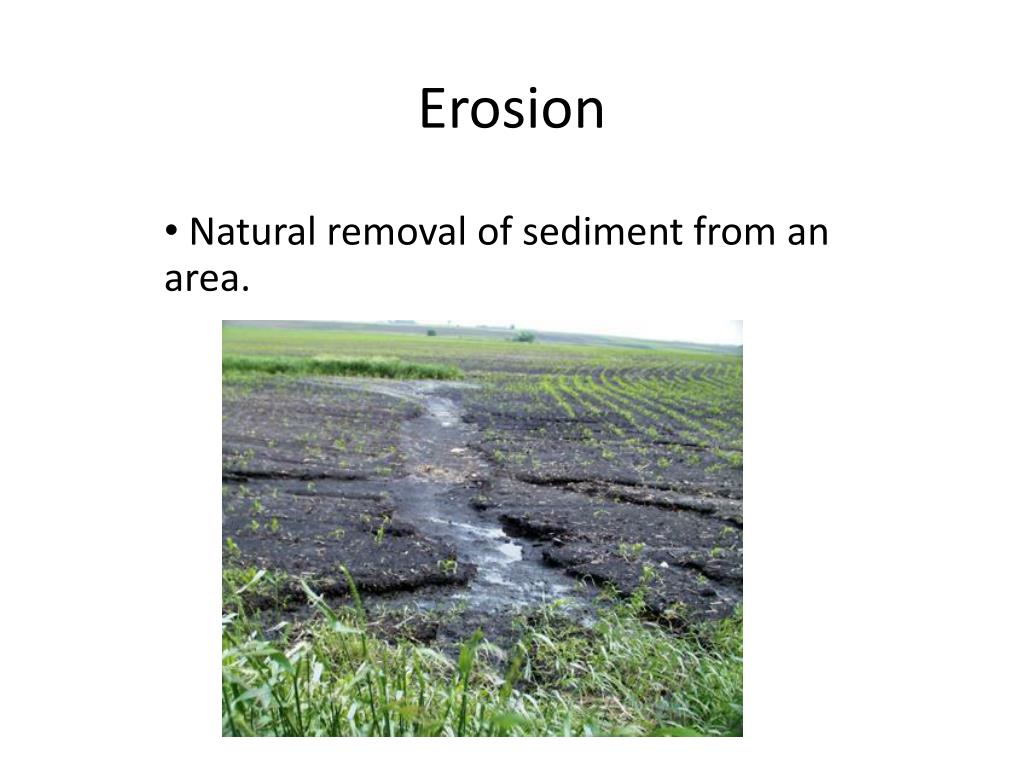 Erosion

• Natural removal of sediment from an area.